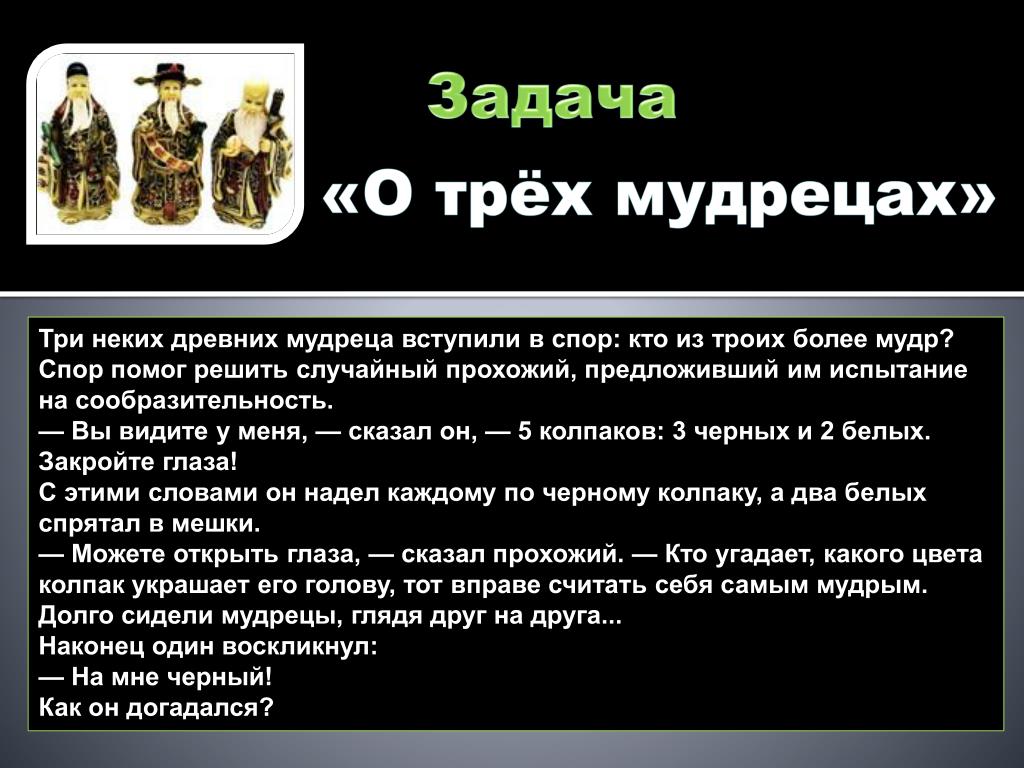 Задача

«О трёх мудрецах»

Три неких древних мудреца вступили в спор: кто из троих более мудр? Спор помог решить случайный прохожий, предложивший им испытание на сообразительность.
— Вы видите у меня, — сказал он, — 5 колпаков: 3 черных и 2 белых. Закройте глаза!
С этими словами он надел каждому по черному колпаку, а два белых спрятал в мешки.
— Можете открыть глаза, — сказал прохожий. — Кто угадает, какого цвета колпак украшает его голову, тот вправе считать себя самым мудрым.
Долго сидели мудрецы, глядя друг на друга...
Наконец один воскликнул:
— На мне черный!
Как он догадался?